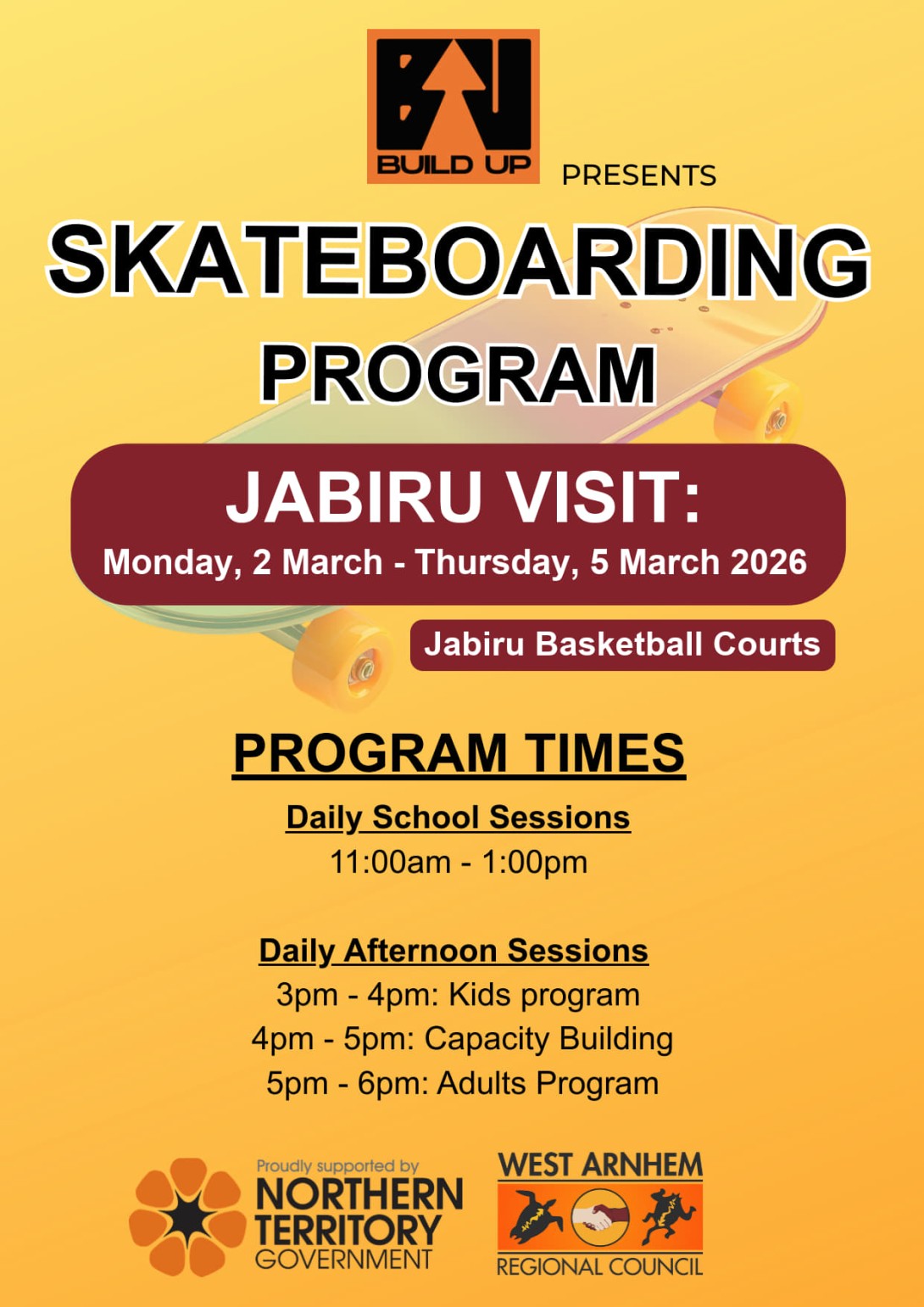 BUILD UP

PRESENTS

SKATEBOARDING PROGRAM

JABIRU VISIT:
Monday, 2 March - Thursday, 5 March 2026

Jabiru Basketball Courts

PROGRAM TIMES

Daily School Sessions
11:00am - 1:00pm

Daily Afternoon Sessions
3pm - 4pm: Kids program
4pm - 5pm: Capacity Building
5pm - 6pm: Adults Program

Proudly supported by
NORTHERN TERRITORY GOVERNMENT

WEST ARNHEM
REGIONAL COUNCIL